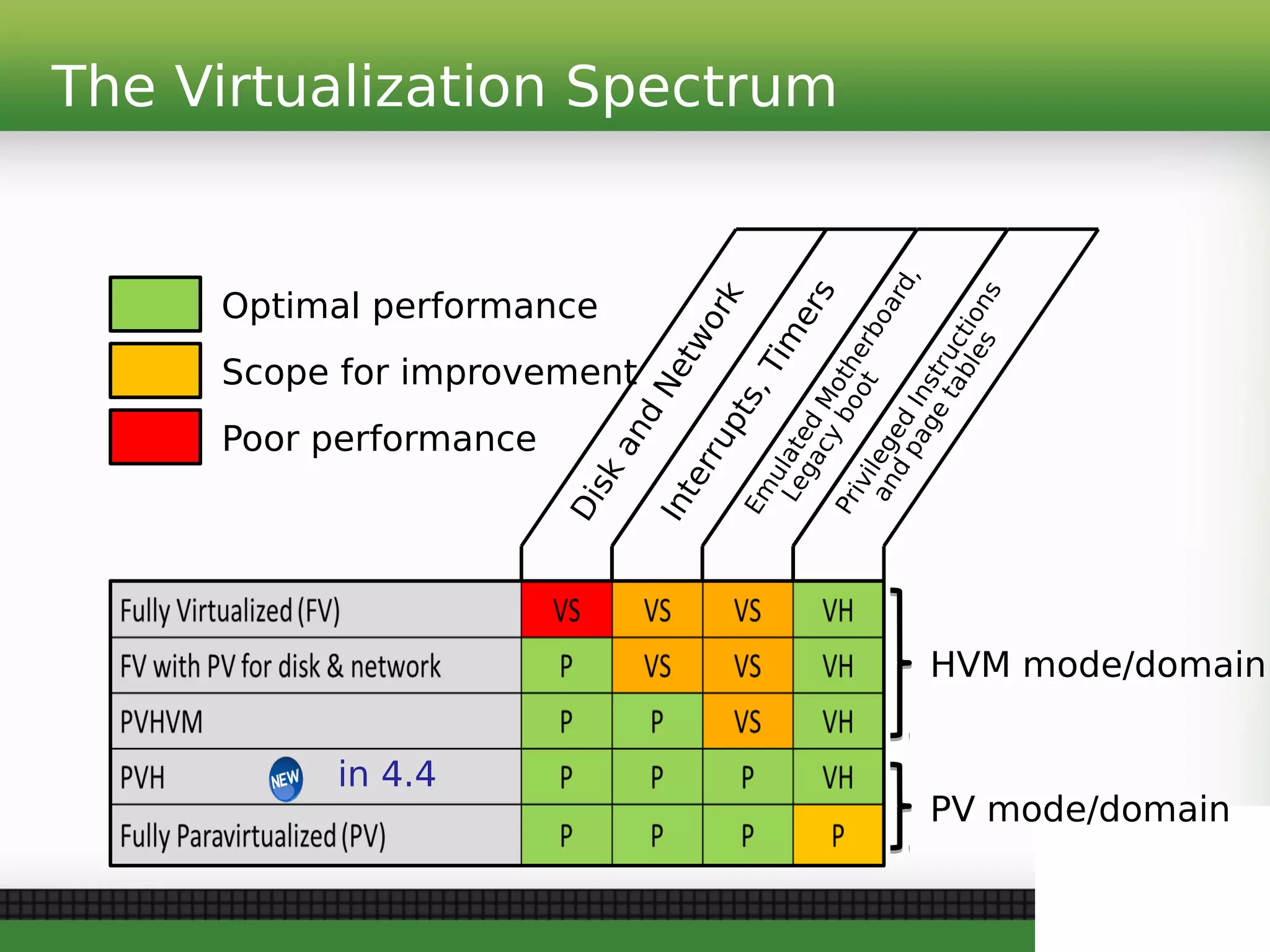 The Virtualization Spectrum

Optimal performance
Scope for improvement
Poor performance

| | Disk and Network | Interrupts, Timers | Emulated Motherboard, Legacy boot | Privileged Instructions and page tables |
|---|---|---|---|---|
| Fully Virtualized (FV) | VS | VS | VS | VH |
| FV with PV for disk & network | P | VS | VS | VH |
| PVHVM | P | P | VS | VH |
| PVH NEW in 4.4 | P | P | P | VH |
| Fully Paravirtualized (PV) | P | P | P | P |

HVM mode/domain
PV mode/domain